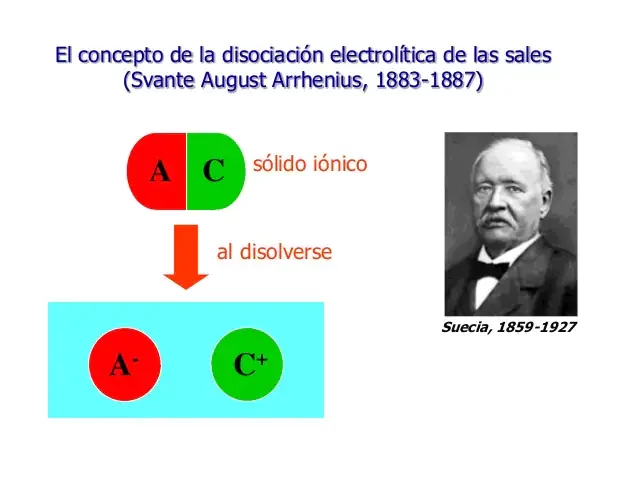 El concepto de la disociación electrolítica de las sales
(Svante August Arrhenius, 1883-1887)

A C sólido iónico

al disolverse

$A^-$ $C^+$

Suecia, 1859-1927